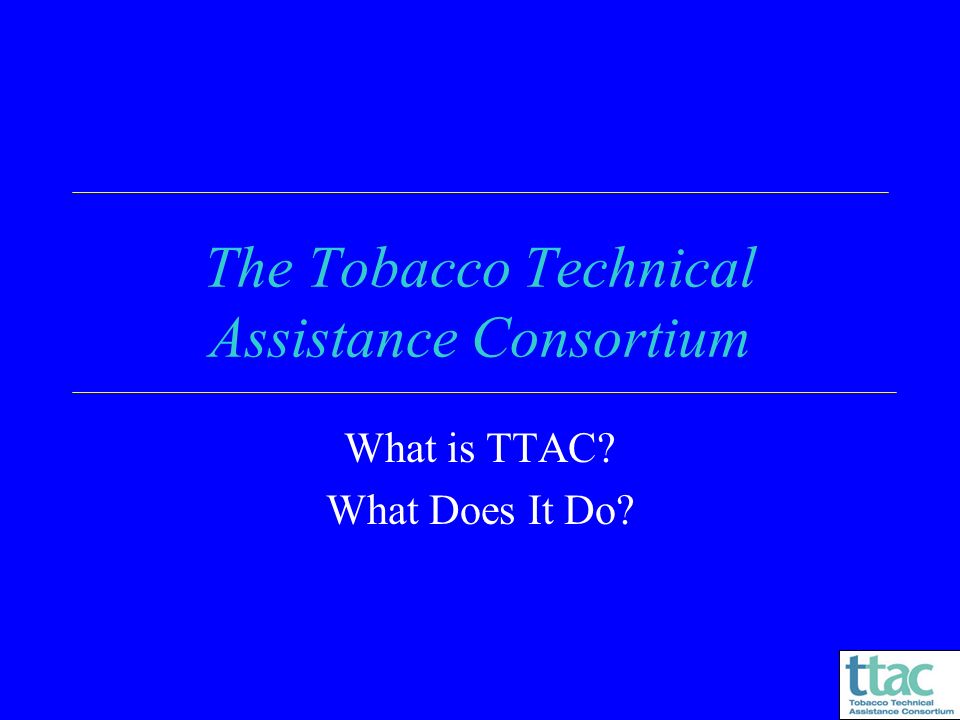 The Tobacco Technical Assistance Consortium

What is TTAC?

What Does It Do?

ttac
Tobacco Technical Assistance Consortium